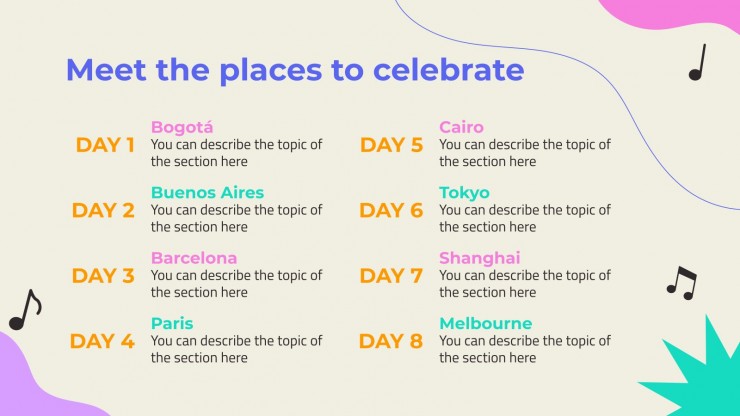 Meet the places to celebrate

DAY 1
Bogotá
You can describe the topic of the section here

DAY 2
Buenos Aires
You can describe the topic of the section here

DAY 3
Barcelona
You can describe the topic of the section here

DAY 4
Paris
You can describe the topic of the section here

DAY 5
Cairo
You can describe the topic of the section here

DAY 6
Tokyo
You can describe the topic of the section here

DAY 7
Shanghai
You can describe the topic of the section here

DAY 8
Melbourne
You can describe the topic of the section here